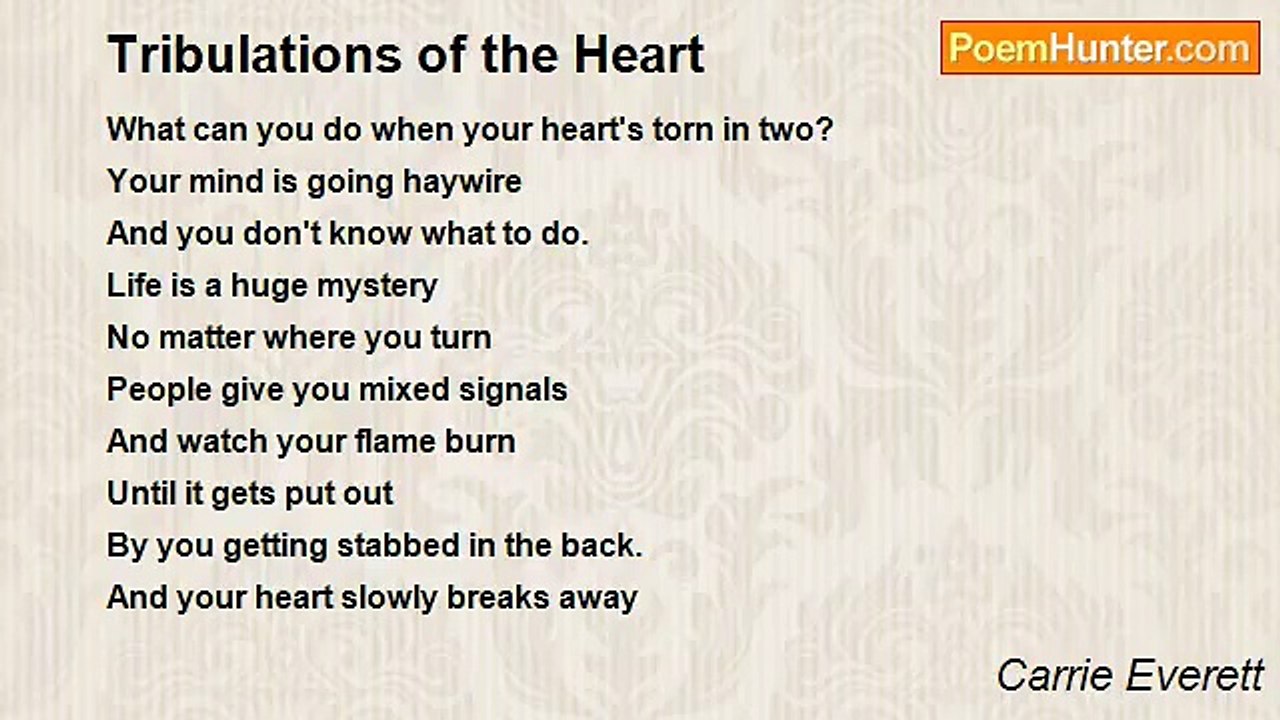 Tribulations of the Heart

PoemHunter.com

What can you do when your heart's torn in two?
Your mind is going haywire
And you don't know what to do.
Life is a huge mystery
No matter where you turn
People give you mixed signals
And watch your flame burn
Until it gets put out
By you getting stabbed in the back.
And your heart slowly breaks away

Carrie Everett